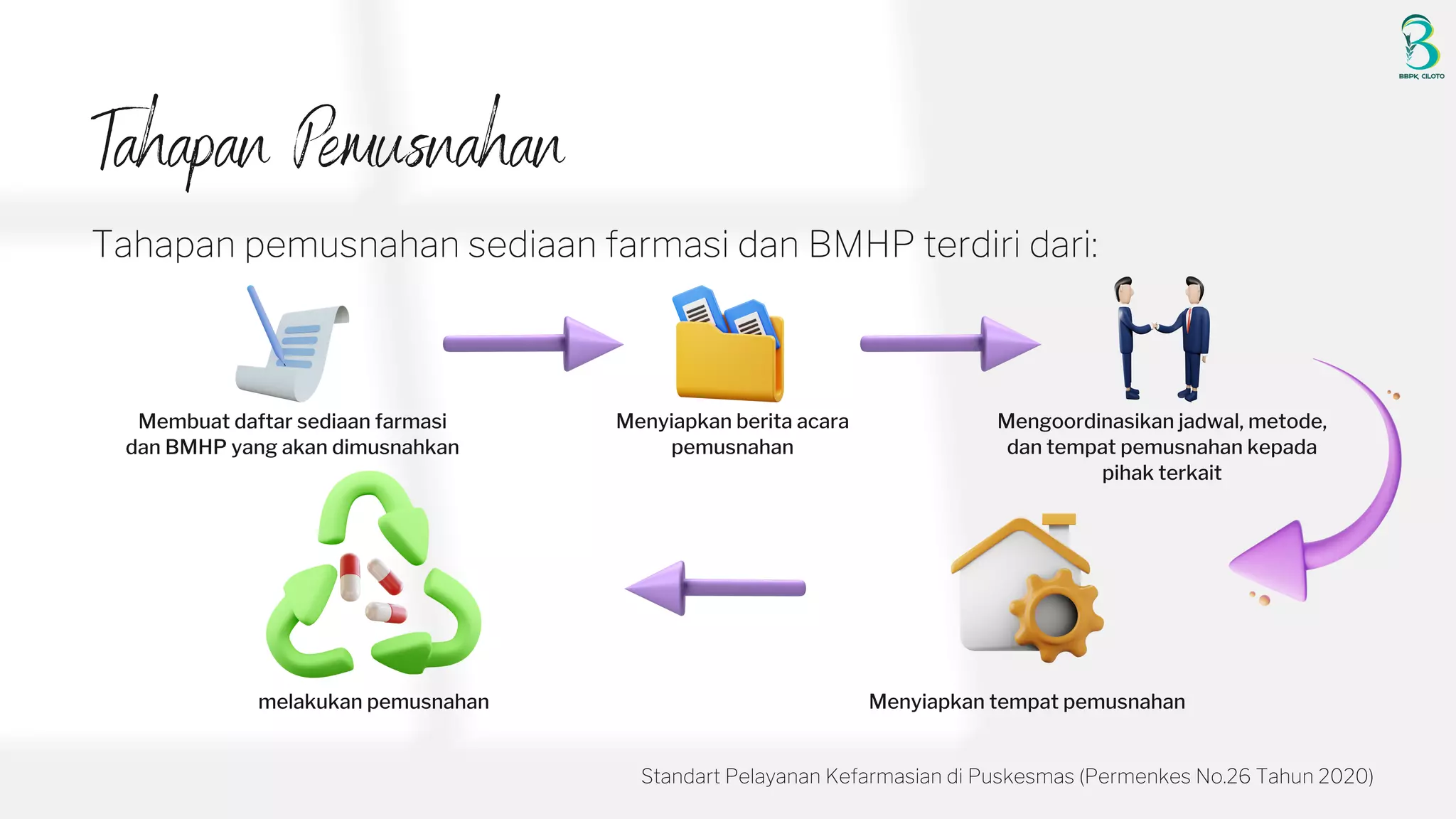 BBPK CILOTO

Tahapan Pemusnahan

Tahapan pemusnahan sediaan farmasi dan BMHP terdiri dari:

Membuat daftar sediaan farmasi dan BMHP yang akan dimusnahkan

Menyiapkan berita acara pemusnahan

Mengoordinasikan jadwal, metode, dan tempat pemusnahan kepada pihak terkait

Menyiapkan tempat pemusnahan

melakukan pemusnahan

Standart Pelayanan Kefarmasian di Puskesmas (Permenkes No.26 Tahun 2020)